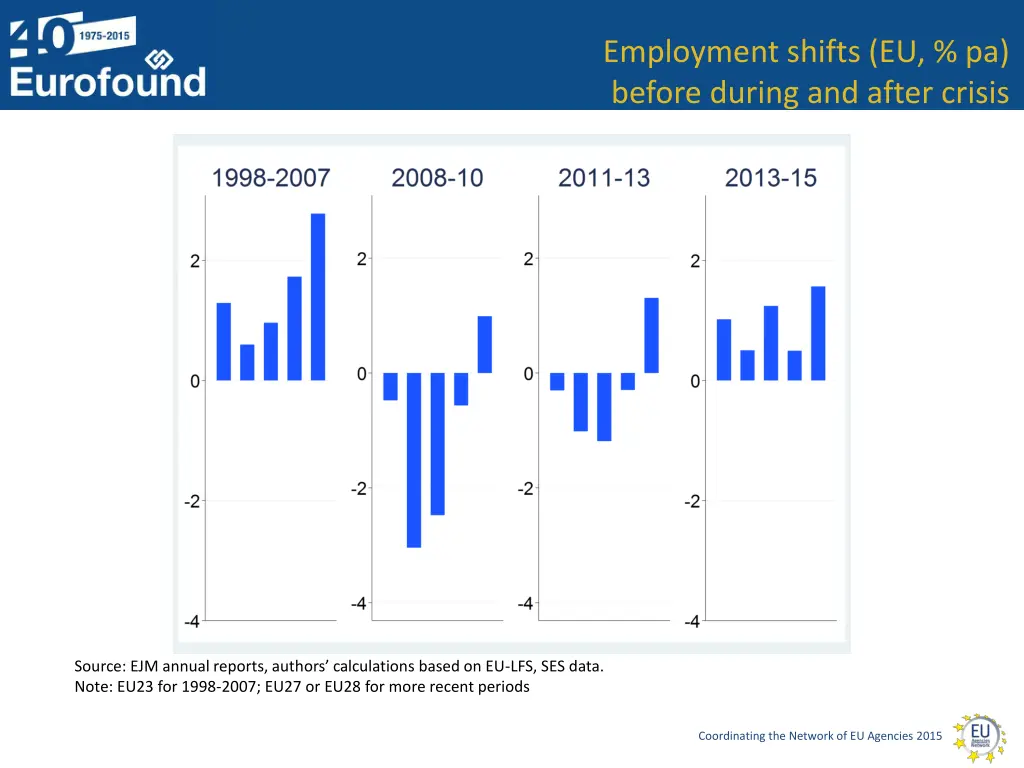 40 1975-2015
Eurofound

Employment shifts (EU, % pa) before during and after crisis

1998-2007
2
0
-2
-4

2008-10
2
0
-2
-4

2011-13
2
0
-2
-4

2013-15
2
0
-2
-4

Source: EJM annual reports, authors' calculations based on EU-LFS, SES data.
Note: EU23 for 1998-2007; EU27 or EU28 for more recent periods

Coordinating the Network of EU Agencies 2015

EU Agencies Network